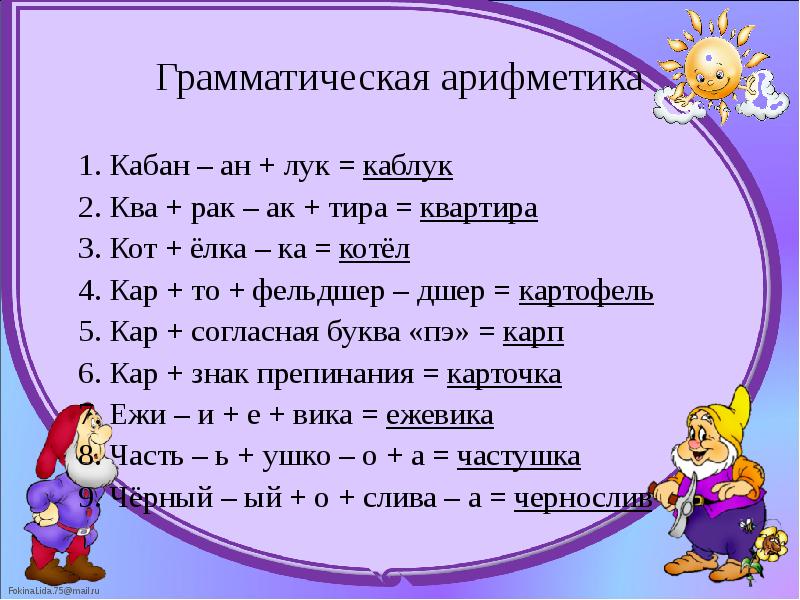 Грамматическая арифметика

1. Кабан – ан + лук = каблук
2. Ква + рак – ак + тира = квартира
3. Кот + ёлка – ка = котёл
4. Кар + то + фельдшер – дшер = картофель
5. Кар + согласная буква «пэ» = карп
6. Кар + знак препинания = карточка
7. Ежи – и + е + вика = ежевика
8. Часть – ь + ушко – о + а = частушка
9. Чёрный – ый + о + слива – а = чернослив

FokinaLida.75@mail.ru